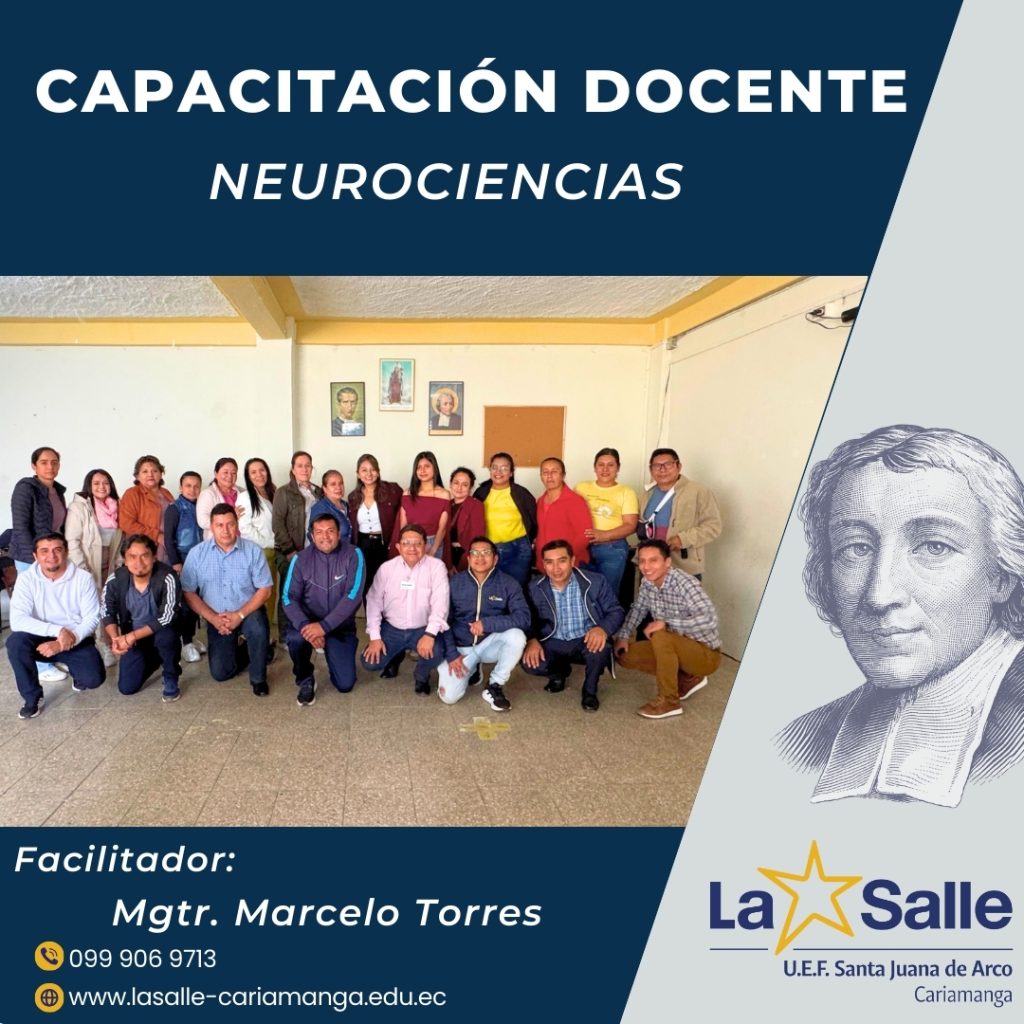 CAPACITACIÓN DOCENTE
NEUROCIENCIAS

Facilitador:
Mgtr. Marcelo Torres

099 906 9713

www.lasalle-cariamanga.edu.ec

La Salle
U.E.F. Santa Juana de Arco
Cariamanga